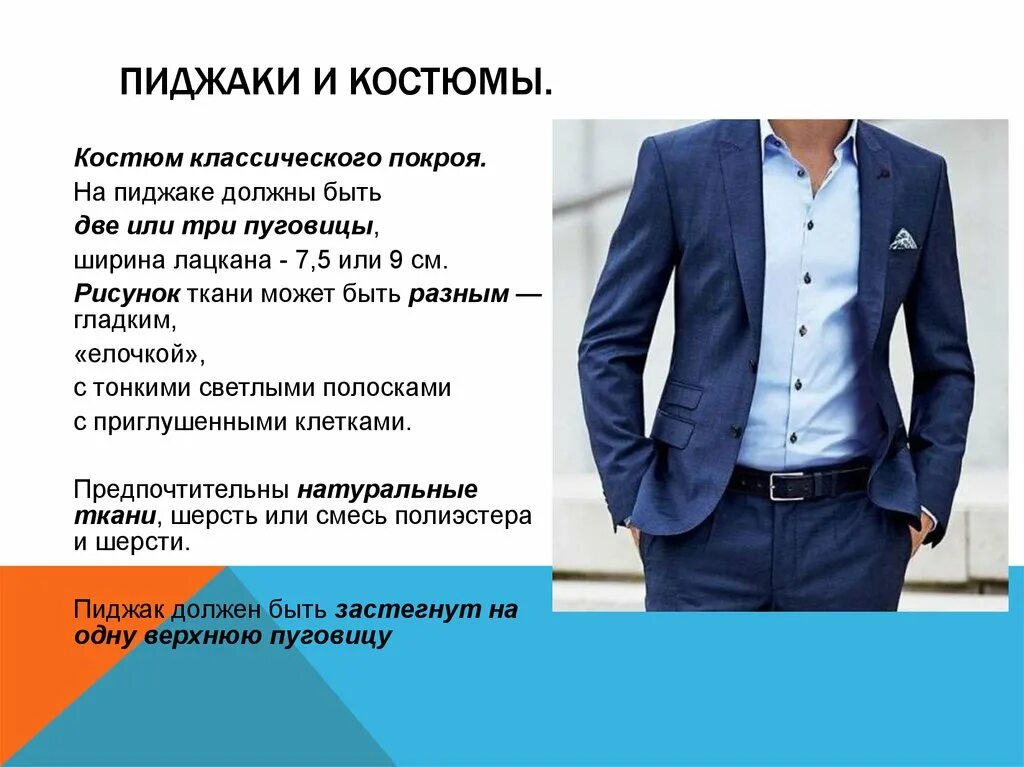 ПИДЖАКИ И КОСТЮМЫ.

Костюм классического покроя.
На пиджаке должны быть
две или три пуговицы,
ширина лацкана - 7,5 или 9 см.
Рисунок ткани может быть разным — гладким,
«елочкой»,
с тонкими светлыми полосками
с приглушенными клетками.

Предпочтительны натуральные ткани, шерсть или смесь полиэстера и шерсти.

Пиджак должен быть застегнут на одну верхнюю пуговицу